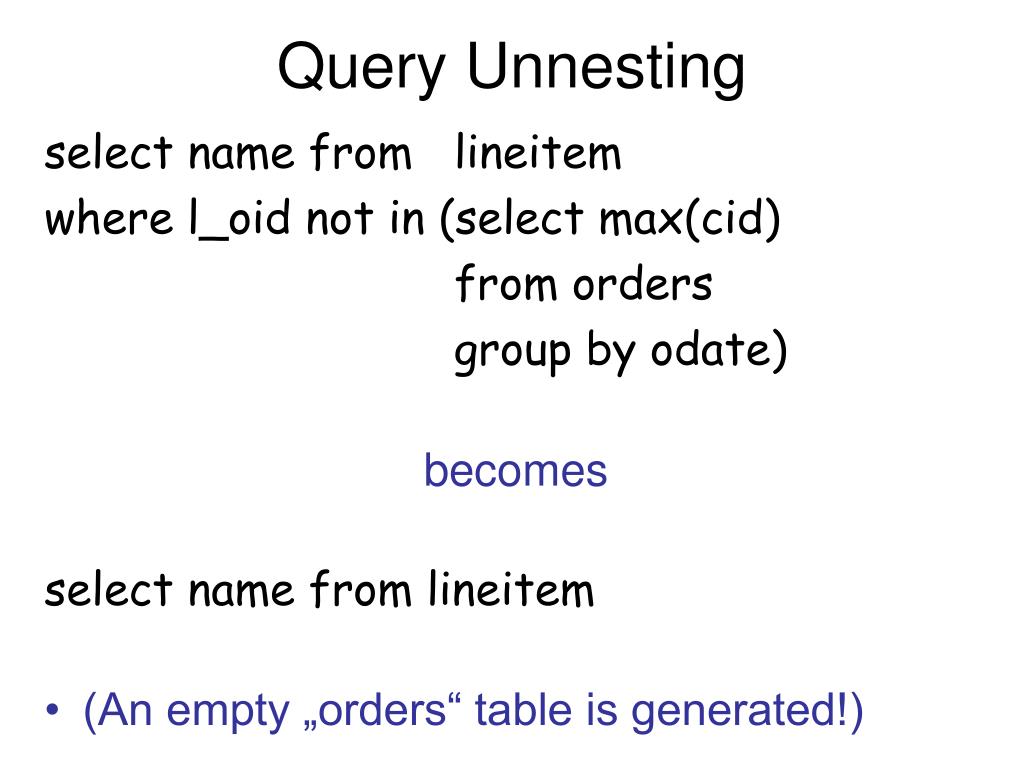 Query Unnesting

select name from lineitem
where l_oid not in (select max(cid)
from orders
group by odate)

becomes

select name from lineitem

• (An empty „orders“ table is generated!)